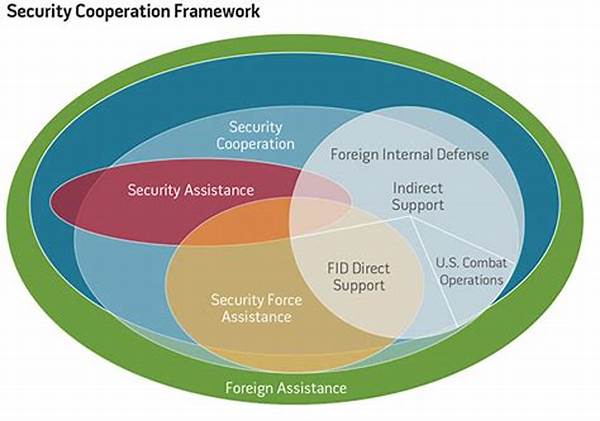 Security Cooperation Framework

Security Cooperation

Foreign Internal Defense

Security Assistance

Indirect Support

FID Direct Support

U.S. Combat Operations

Security Force Assistance

Foreign Assistance